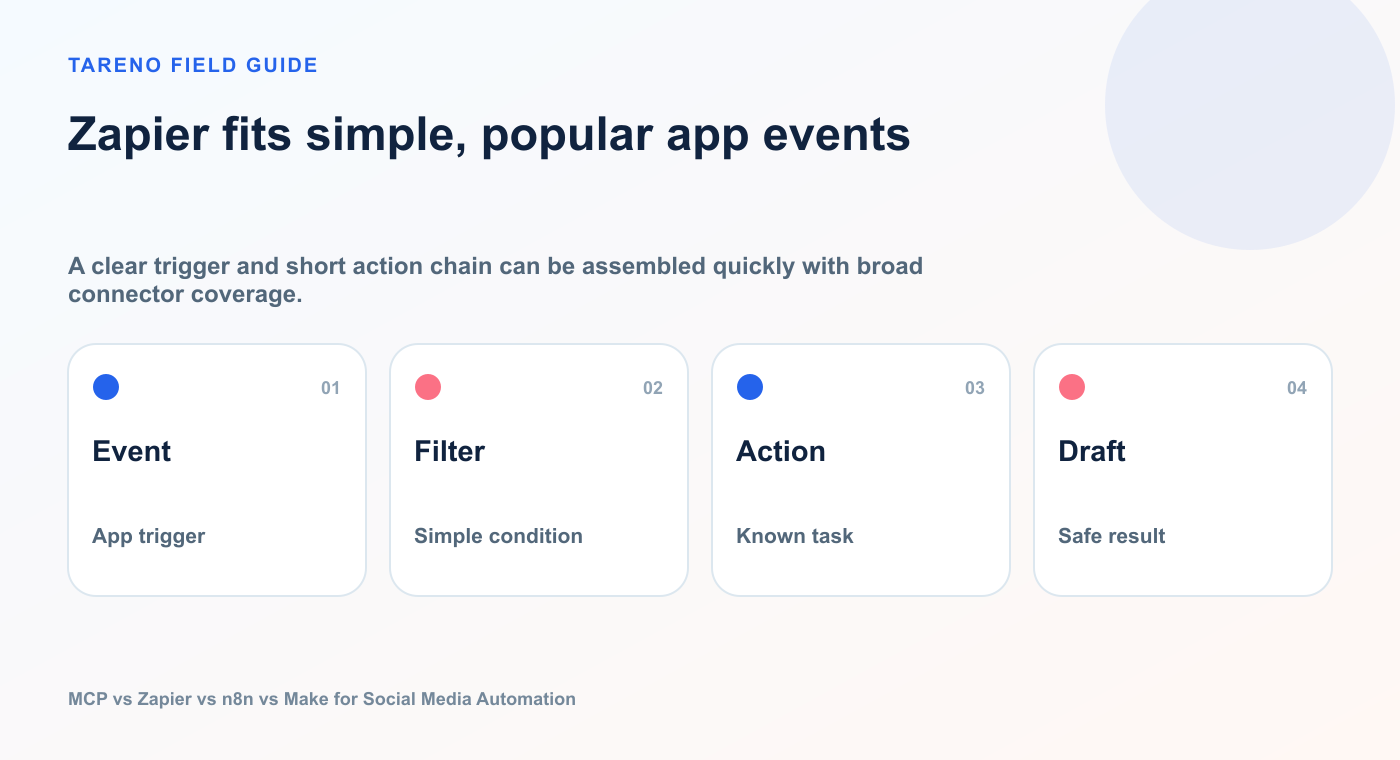 TARENO FIELD GUIDE

Zapier fits simple, popular app events

A clear trigger and short action chain can be assembled quickly with broad connector coverage.

01
Event
App trigger

02
Filter
Simple condition

03
Action
Known task

04
Draft
Safe result

MCP vs Zapier vs n8n vs Make for Social Media Automation